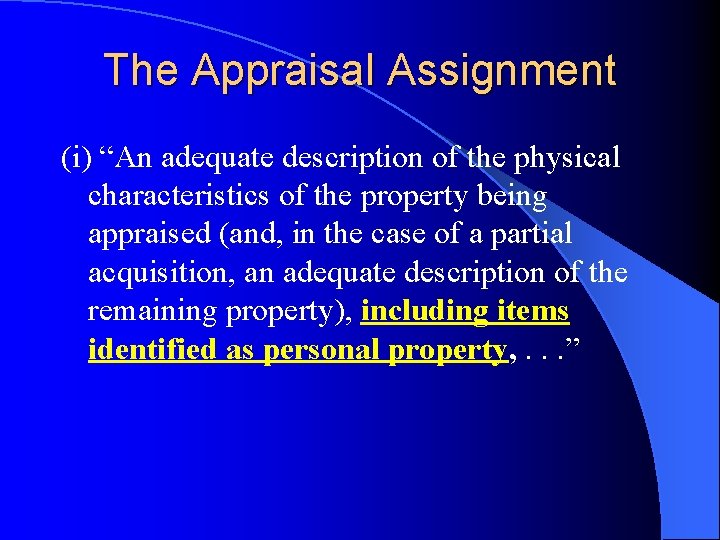 The Appraisal Assignment

(i) “An adequate description of the physical characteristics of the property being appraised (and, in the case of a partial acquisition, an adequate description of the remaining property), including items identified as personal property, . . .”